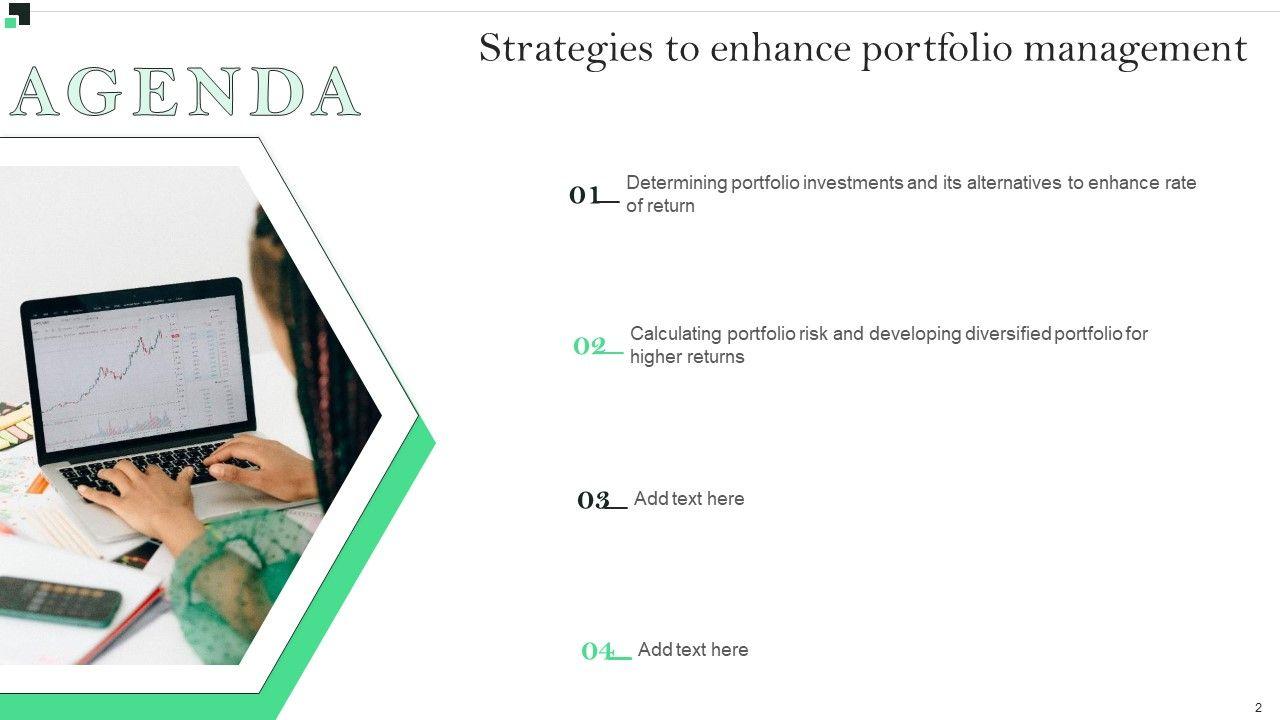 Strategies to enhance portfolio management

AGENDA

01 Determining portfolio investments and its alternatives to enhance rate of return

02 Calculating portfolio risk and developing diversified portfolio for higher returns

03 Add text here

04 Add text here

2